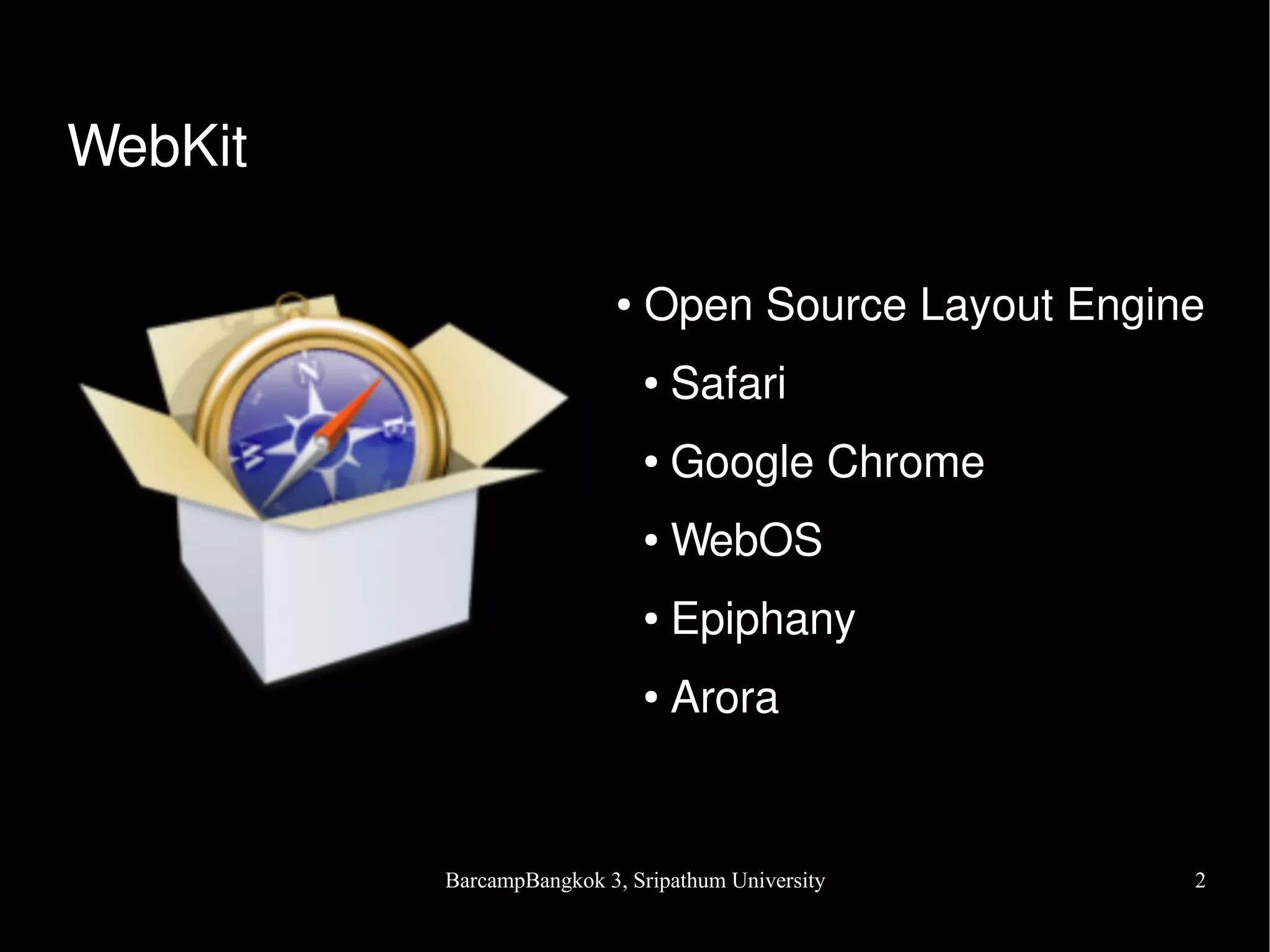 WebKit

• Open Source Layout Engine

• Safari

• Google Chrome

• WebOS

• Epiphany

• Arora

BarcampBangkok 3, Sripathum University

2